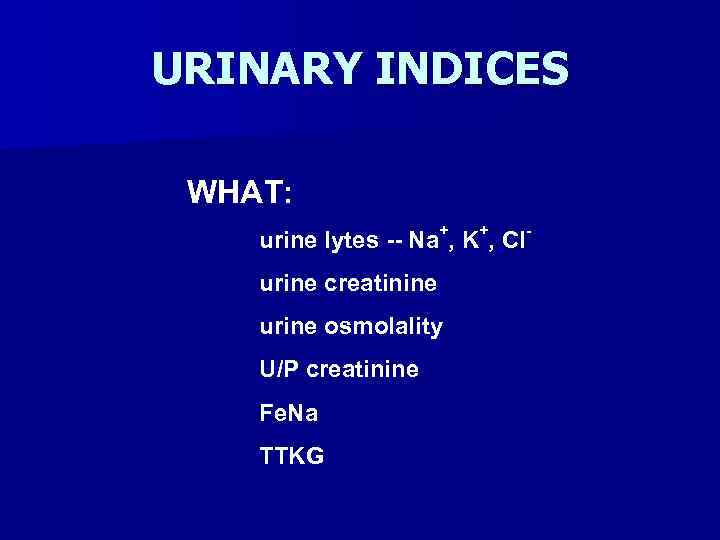 URINARY INDICES

WHAT:

urine lytes -- $Na^+$, $K^+$, $Cl^-$

urine creatinine

urine osmolality

U/P creatinine

FeNa

TTKG